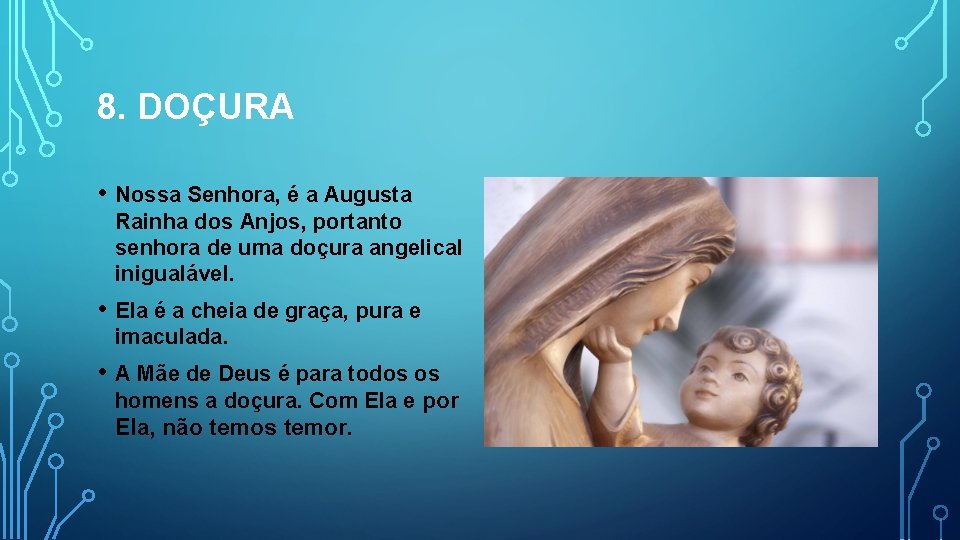 8. DOÇURA

• Nossa Senhora, é a Augusta Rainha dos Anjos, portanto senhora de uma doçura angelical inigualável.

• Ela é a cheia de graça, pura e imaculada.

• A Mãe de Deus é para todos os homens a doçura. Com Ela e por Ela, não temos temor.